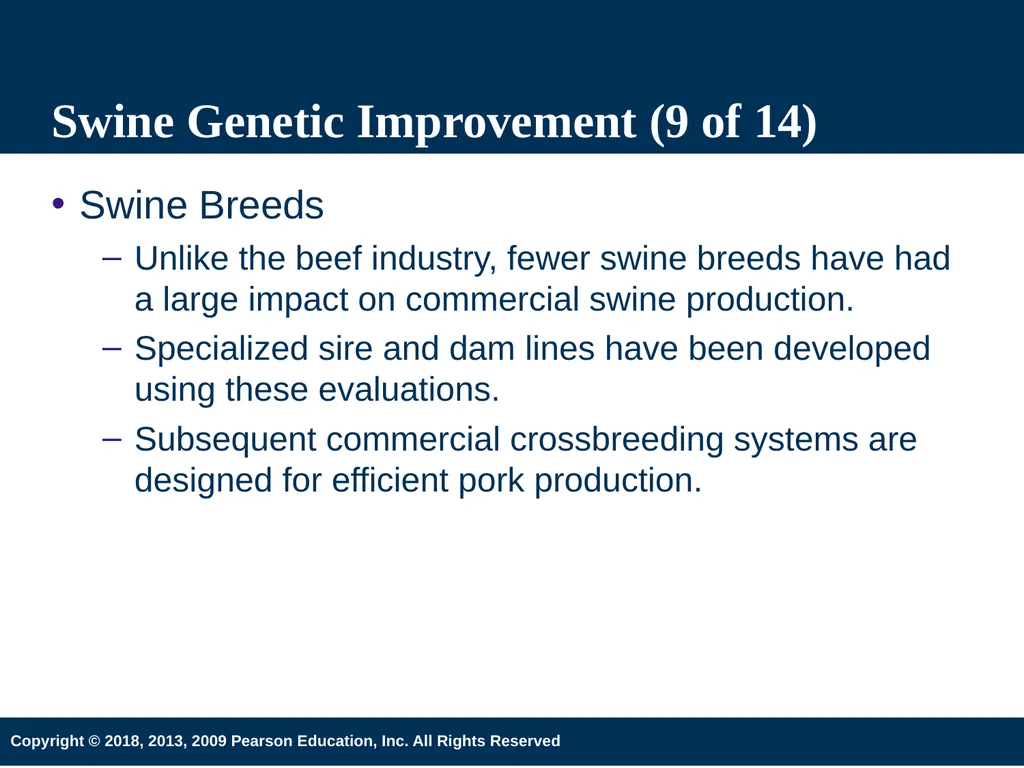 Swine Genetic Improvement (9 of 14)

• Swine Breeds

– Unlike the beef industry, fewer swine breeds have had a large impact on commercial swine production.

– Specialized sire and dam lines have been developed using these evaluations.

– Subsequent commercial crossbreeding systems are designed for efficient pork production.

Copyright © 2018, 2013, 2009 Pearson Education, Inc. All Rights Reserved